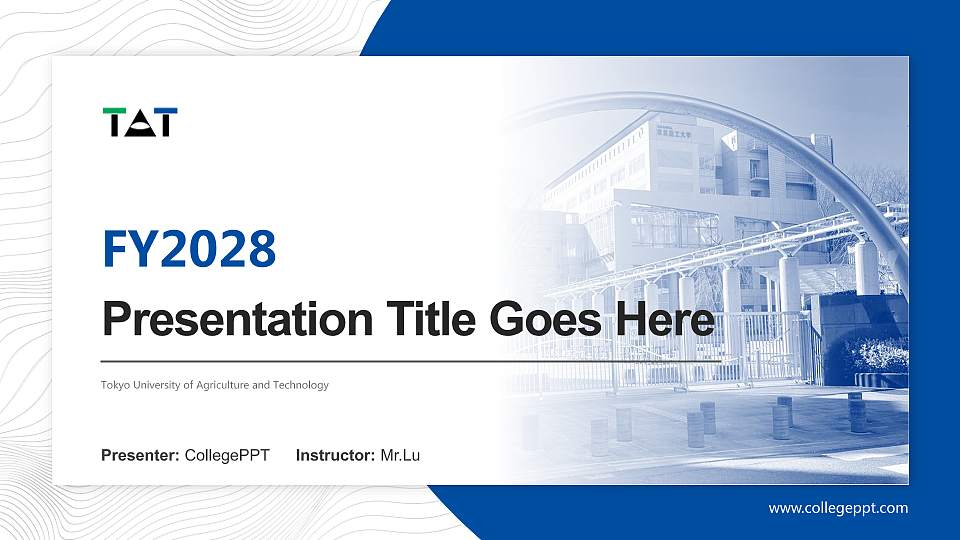 TAT

FY2028

Presentation Title Goes Here

Tokyo University of Agriculture and Technology

Presenter: CollegePPT Instructor: Mr.Lu

www.collegeppt.com